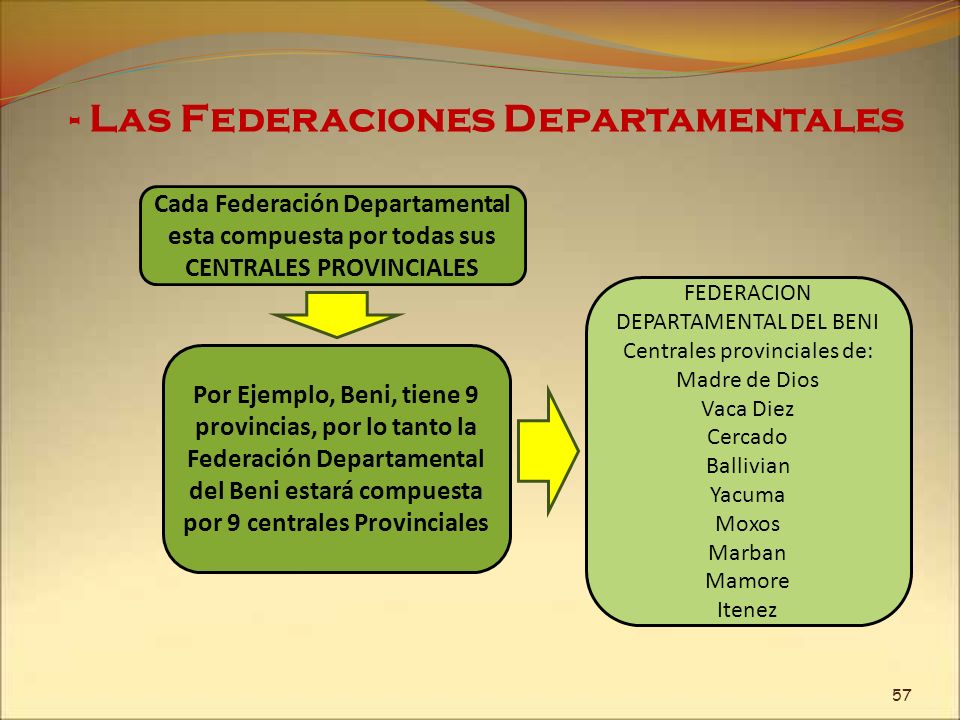 - Las Federaciones Departamentales

Cada Federación Departamental esta compuesta por todas sus CENTRALES PROVINCIALES

Por Ejemplo, Beni, tiene 9 provincias, por lo tanto la Federación Departamental del Beni estará compuesta por 9 centrales Provinciales

FEDERACION DEPARTAMENTAL DEL BENI
Centrales provinciales de:
Madre de Dios
Vaca Diez
Cercado
Ballivian
Yacuma
Moxos
Marban
Mamore
Itenez

57